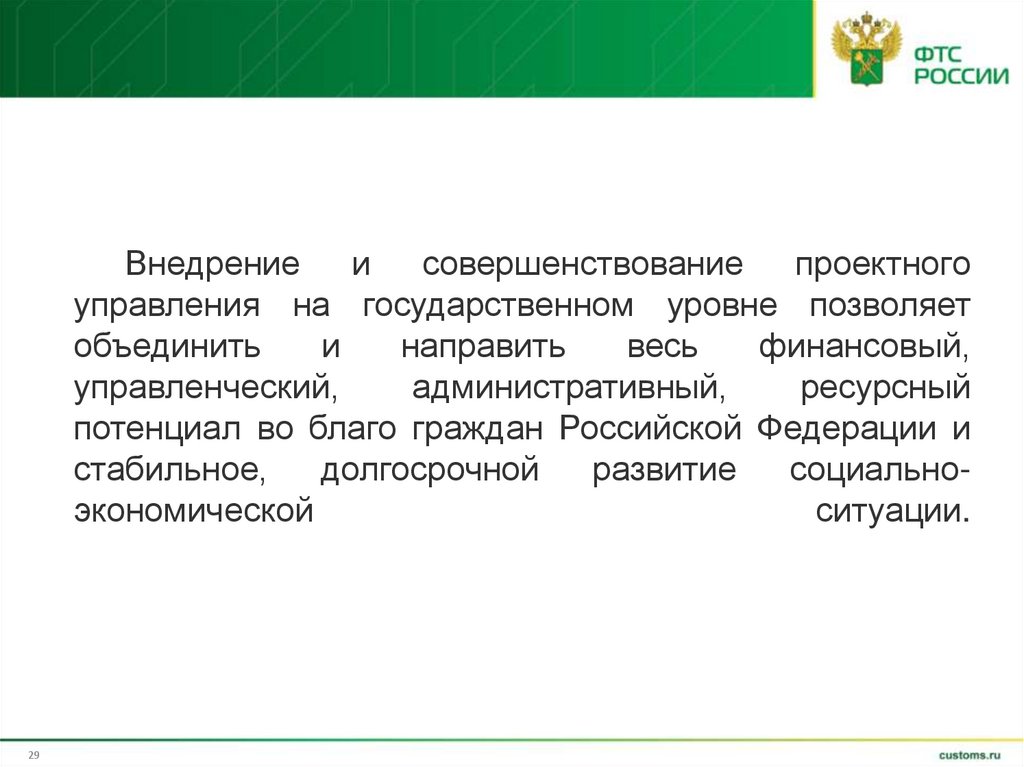 ФТС РОССИИ

Внедрение и совершенствование проектного управления на государственном уровне позволяет объединить и направить весь финансовый, управленческий, административный, ресурсный потенциал во благо граждан Российской Федерации и стабильное, долгосрочной развитие социально-экономической ситуации.

29

customs.ru